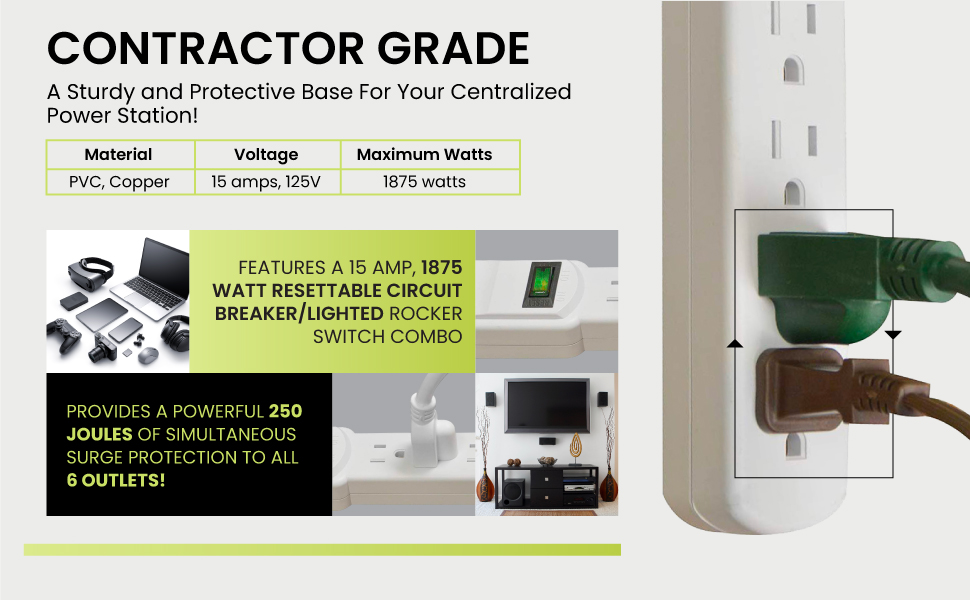 CONTRACTOR GRADE

A Sturdy and Protective Base For Your Centralized Power Station!

| Material | Voltage | Maximum Watts |
|---|---|---|
| PVC, Copper | 15 amps, 125V | 1875 watts |

FEATURES A 15 AMP, 1875 WATT RESETTABLE CIRCUIT BREAKER/LIGHTED ROCKER SWITCH COMBO

PROVIDES A POWERFUL 250 JOULES OF SIMULTANEOUS SURGE PROTECTION TO ALL 6 OUTLETS!